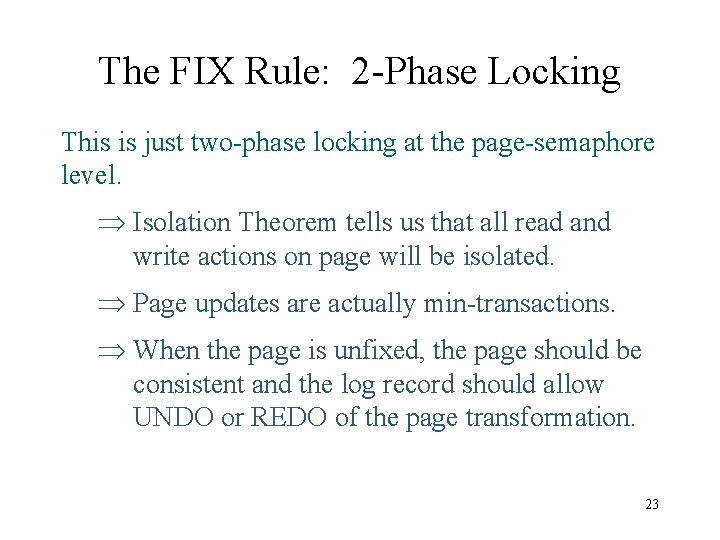 The FIX Rule: 2-Phase Locking

This is just two-phase locking at the page-semaphore level.

$\Rightarrow$ Isolation Theorem tells us that all read and write actions on page will be isolated.

$\Rightarrow$ Page updates are actually min-transactions.

$\Rightarrow$ When the page is unfixed, the page should be consistent and the log record should allow UNDO or REDO of the page transformation.

23